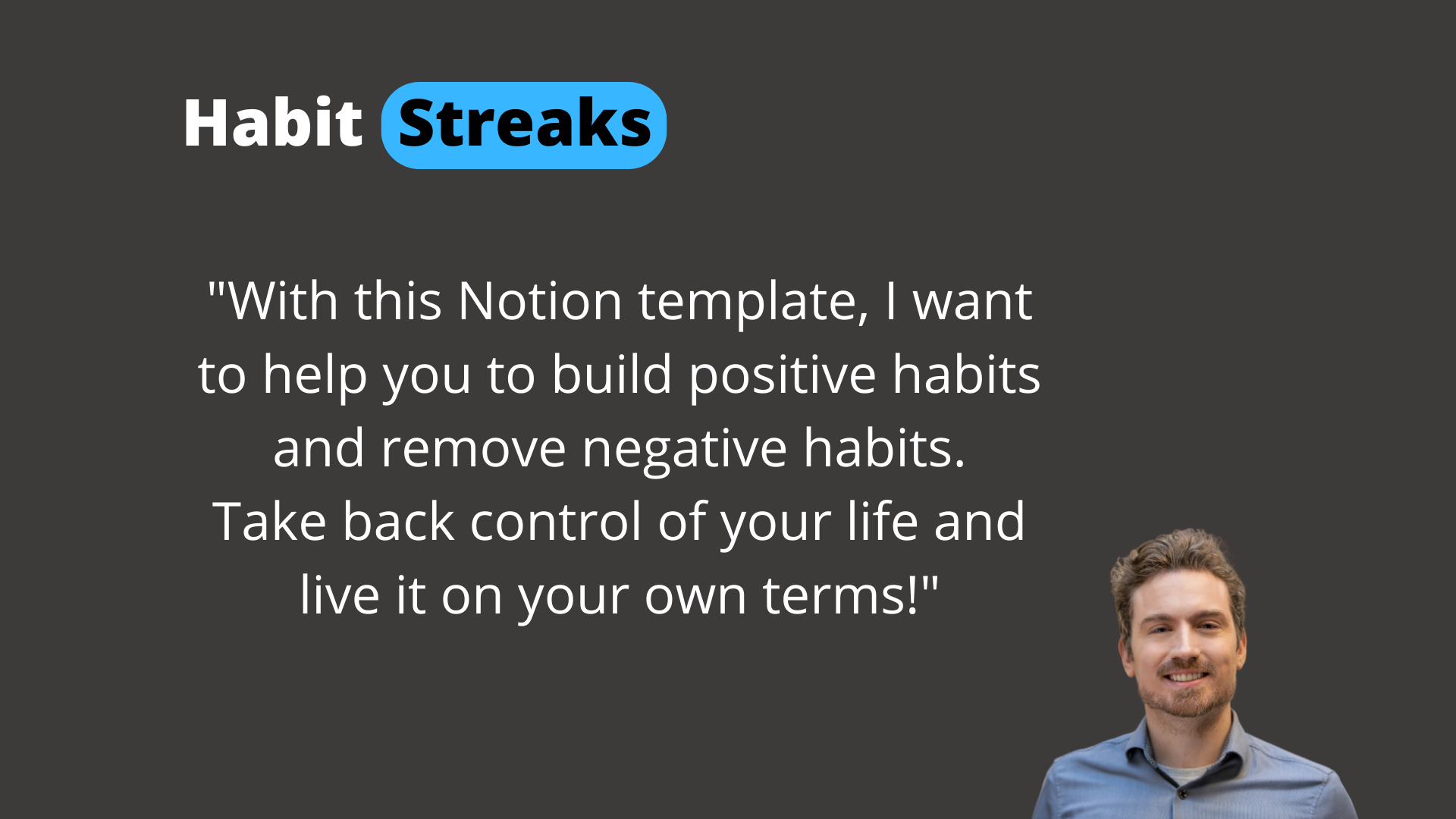 Habit Streaks

"With this Notion template, I want to help you to build positive habits and remove negative habits. Take back control of your life and live it on your own terms!"